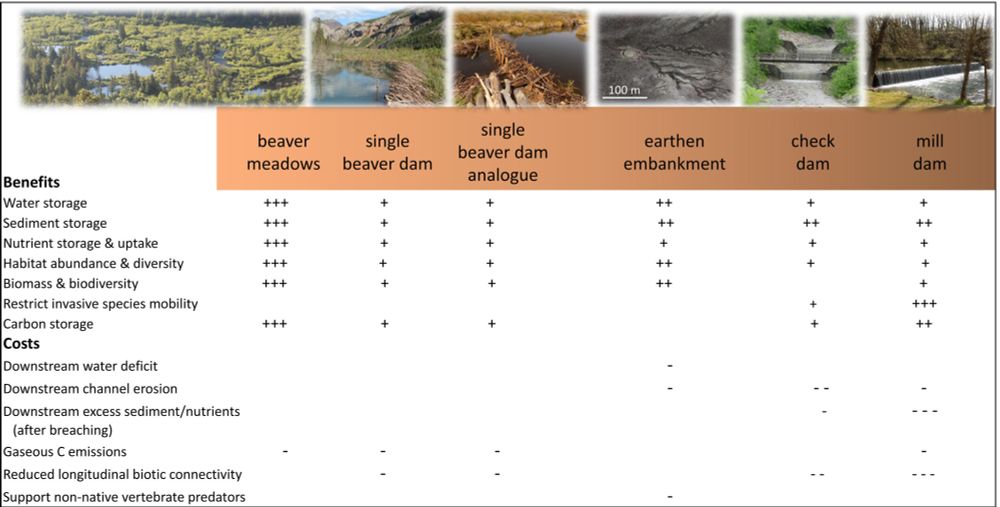 100 m

| | beaver meadows | single beaver dam | single beaver dam analogue | earthen embankment | check dam | mill dam |
|---|---|---|---|---|---|---|
| **Benefits** | | | | | | |
| Water storage | +++ | + | + | ++ | + | + |
| Sediment storage | +++ | + | + | ++ | ++ | ++ |
| Nutrient storage & uptake | +++ | + | + | + | + | + |
| Habitat abundance & diversity | +++ | + | + | ++ | + | + |
| Biomass & biodiversity | +++ | + | + | ++ | | + |
| Restrict invasive species mobility | | | | | + | +++ |
| Carbon storage | +++ | + | + | | + | ++ |
| **Costs** | | | | | | |
| Downstream water deficit | | | | - | | |
| Downstream channel erosion | | | | - | - - | - |
| Downstream excess sediment/nutrients (after breaching) | | | | | - | - - - |
| Gaseous C emissions | - | - | - | | | - |
| Reduced longitudinal biotic connectivity | | - | - | | - - | - - - |
| Support non-native vertebrate predators | | | | - | | |